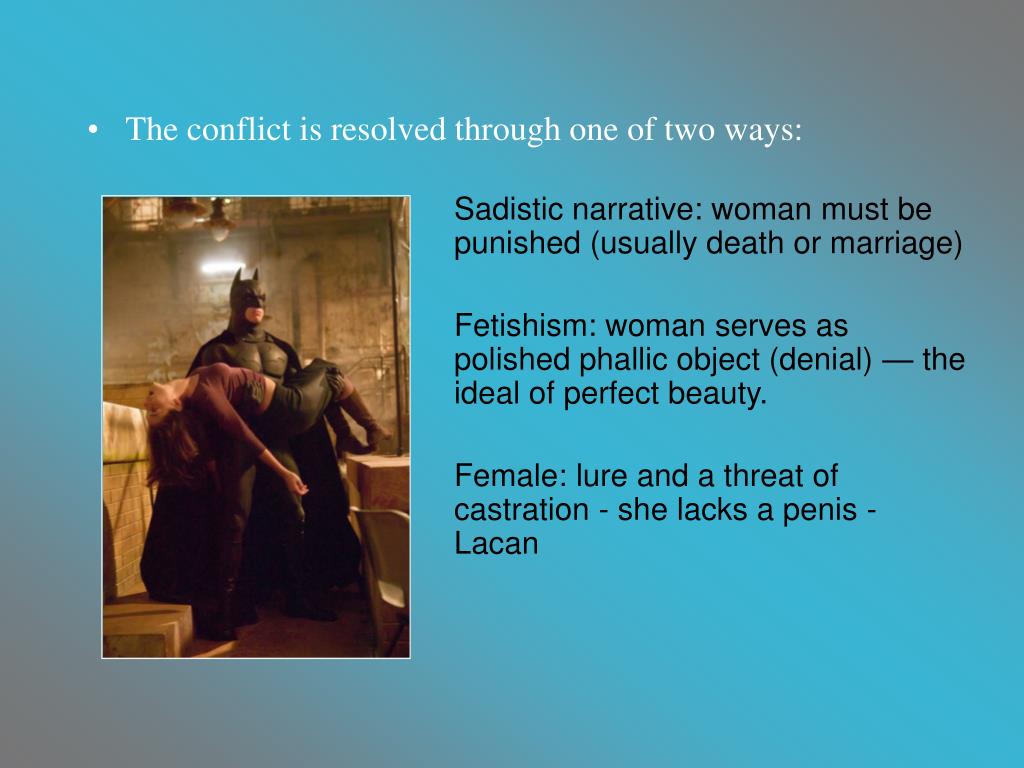 • The conflict is resolved through one of two ways:

Sadistic narrative: woman must be punished (usually death or marriage)

Fetishism: woman serves as polished phallic object (denial) — the ideal of perfect beauty.

Female: lure and a threat of castration - she lacks a penis - Lacan